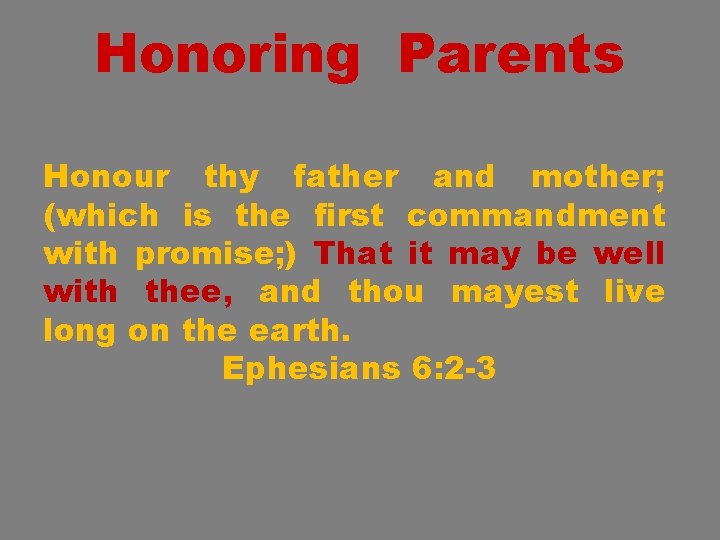 Honoring Parents

Honour thy father and mother; (which is the first commandment with promise;) That it may be well with thee, and thou mayest live long on the earth.

Ephesians 6:2-3